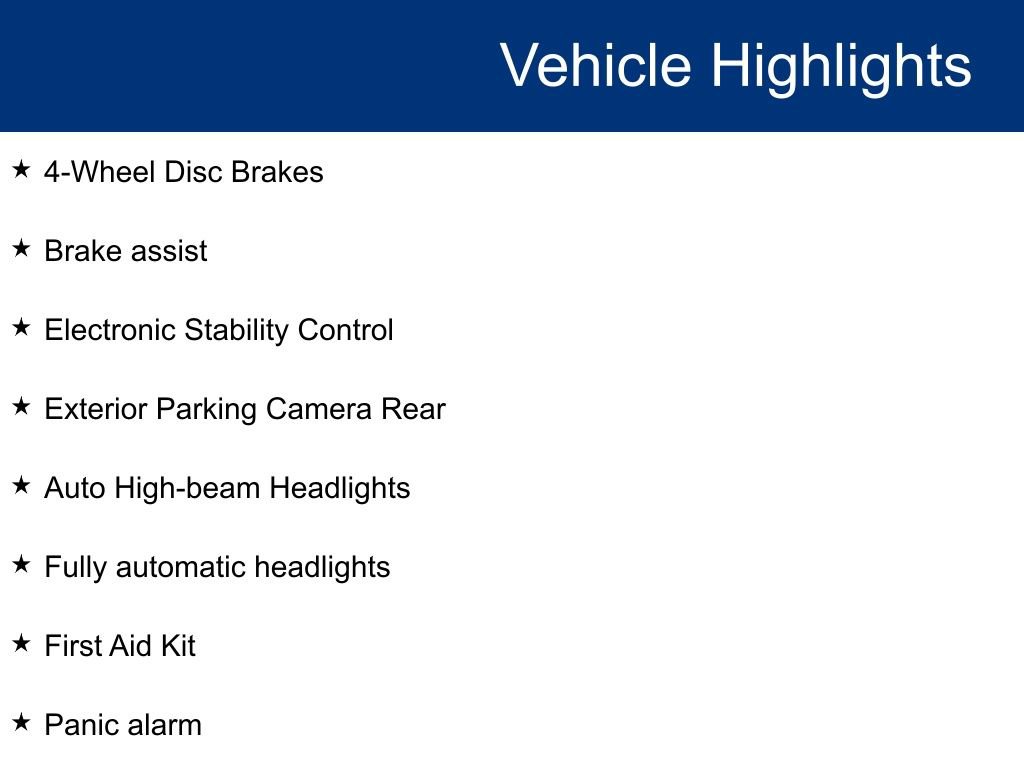 Vehicle Highlights

★ 4-Wheel Disc Brakes

★ Brake assist

★ Electronic Stability Control

★ Exterior Parking Camera Rear

★ Auto High-beam Headlights

★ Fully automatic headlights

★ First Aid Kit

★ Panic alarm